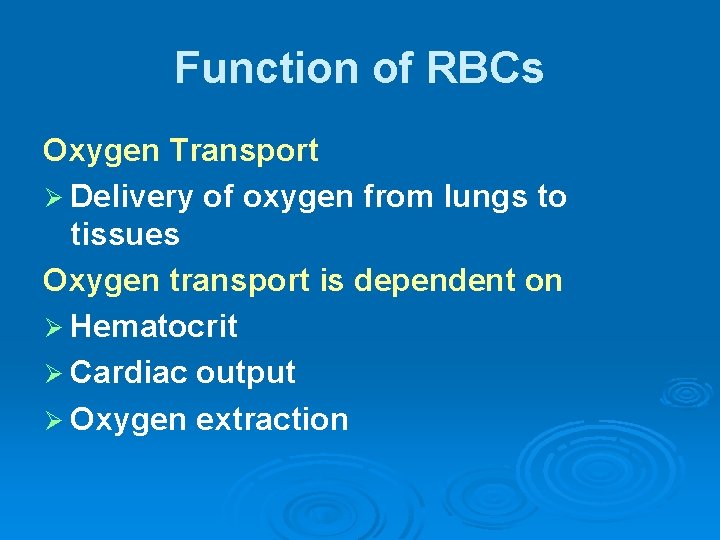 Function of RBCs

Oxygen Transport

➢ Delivery of oxygen from lungs to tissues

Oxygen transport is dependent on

➢ Hematocrit

➢ Cardiac output

➢ Oxygen extraction